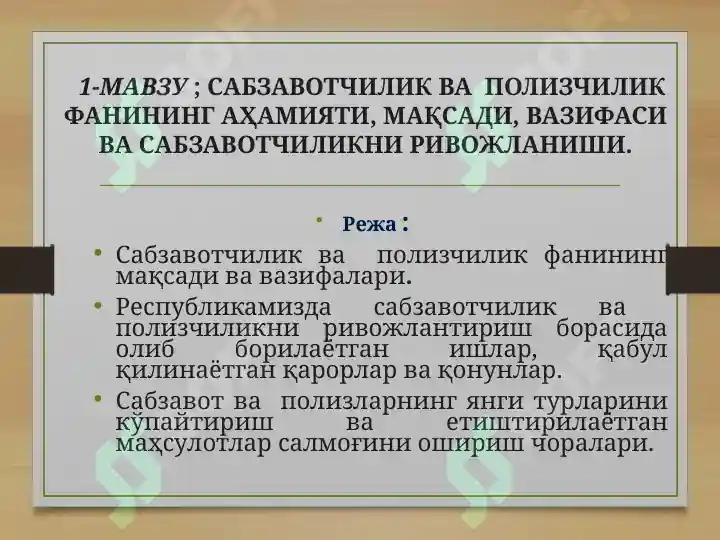 1-МАВЗУ ; САБЗАВОТЧИЛИК ВА ПОЛИЗЧИЛИК ФАНИНИНГ АҲАМИЯТИ, МАҚСАДИ, ВАЗИФАСИ ВА САБЗАВОТЧИЛИКНИ РИВОЖЛАНИШИ.

• Режа :

• Сабзавотчилик ва полизчилик фанининг мақсади ва вазифалари.

• Республикамизда сабзавотчилик ва полизчиликни ривожлантириш борасида олиб борилаётган ишлар, қабул қилинаётган қарорлар ва қонунлар.

• Сабзавот ва полизларнинг янги турларини кўпайтириш ва етиштирилаётган маҳсулотлар салмоғини ошириш чоралари.